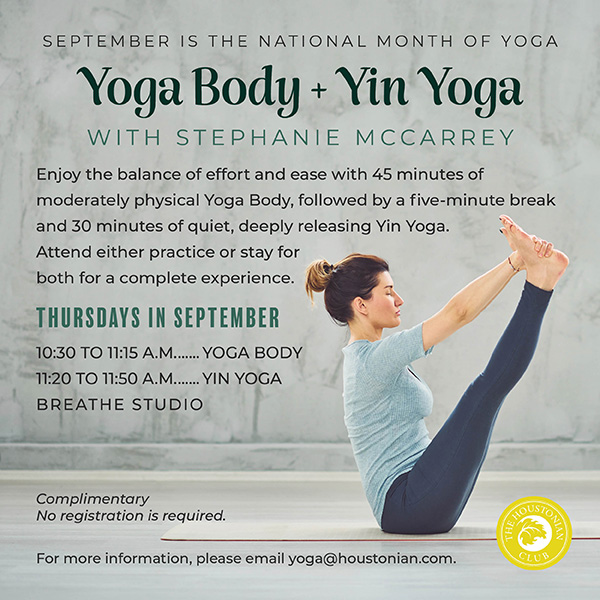 SEPTEMBER IS THE NATIONAL MONTH OF YOGA

Yoga Body + Yin Yoga

WITH STEPHANIE MCCARREY

Enjoy the balance of effort and ease with 45 minutes of moderately physical Yoga Body, followed by a five-minute break and 30 minutes of quiet, deeply releasing Yin Yoga. Attend either practice or stay for both for a complete experience.

THURSDAYS IN SEPTEMBER

10:30 TO 11:15 A.M....... YOGA BODY
11:20 TO 11:50 A.M....... YIN YOGA
BREATHE STUDIO

Complimentary
No registration is required.

For more information, please email yoga@houstonian.com.

THE HOUSTONIAN CLUB